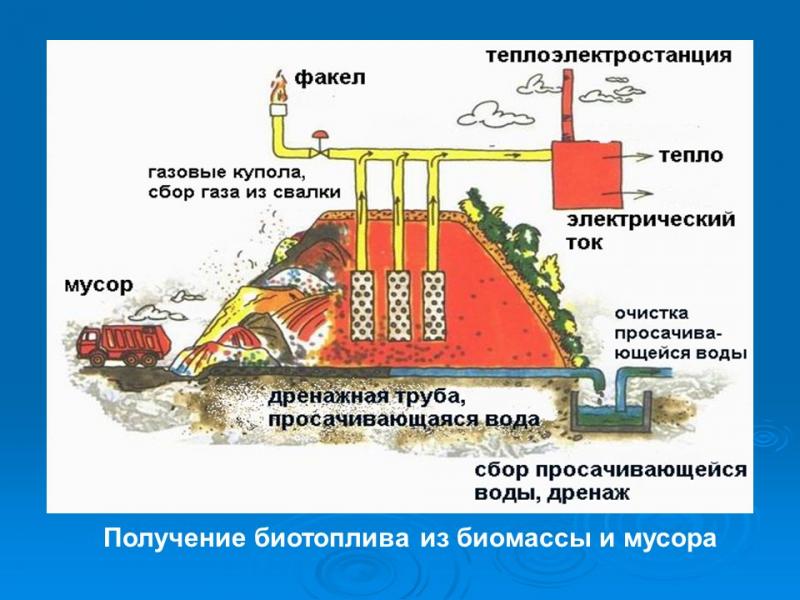 факел

теплоэлектростанция

газовые купола, сбор газа из свалки

тепло

электрический ток

мусор

очистка просачивающейся воды

дренажная труба, просачивающаяся вода

сбор просачивающейся воды, дренаж

Получение биотоплива из биомассы и мусора